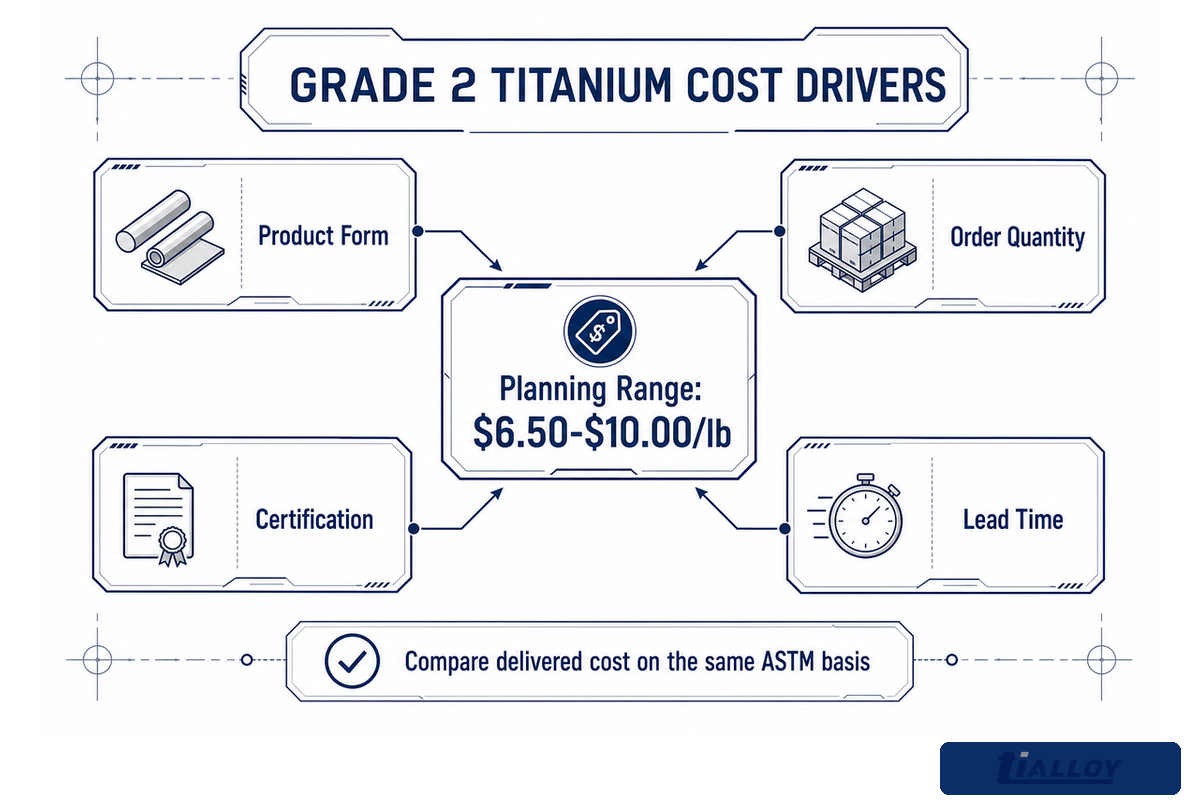 GRADE 2 TITANIUM COST DRIVERS

Product Form

Order Quantity

Planning Range:
\$6.50-\$10.00/lb

Certification

Lead Time

Compare delivered cost on the same ASTM basis

tiALLOY